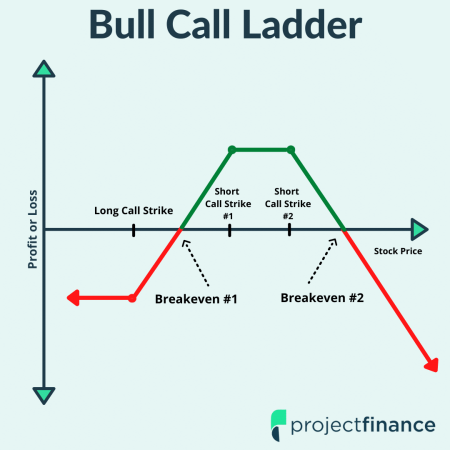 Bull Call Ladder

Profit or Loss

Long Call Strike

Short Call Strike #1

Short Call Strike #2

Stock Price

Breakeven #1

Breakeven #2

projectfinance